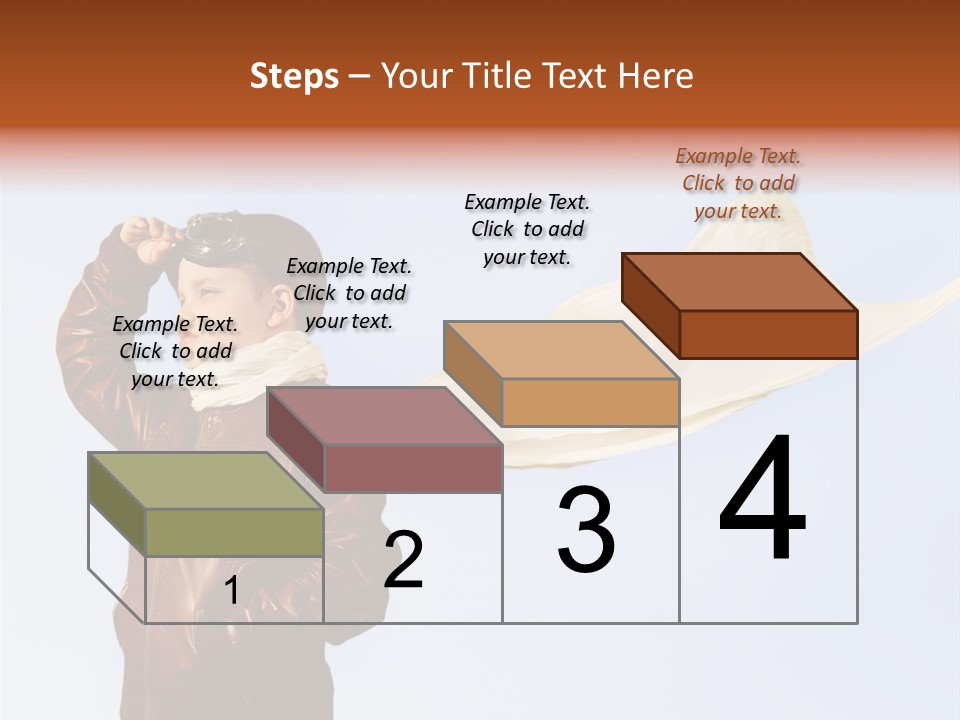 Steps – Your Title Text Here

Example Text. Click to add your text.

Example Text. Click to add your text.

Example Text. Click to add your text.

Example Text. Click to add your text.

1

2

3

4